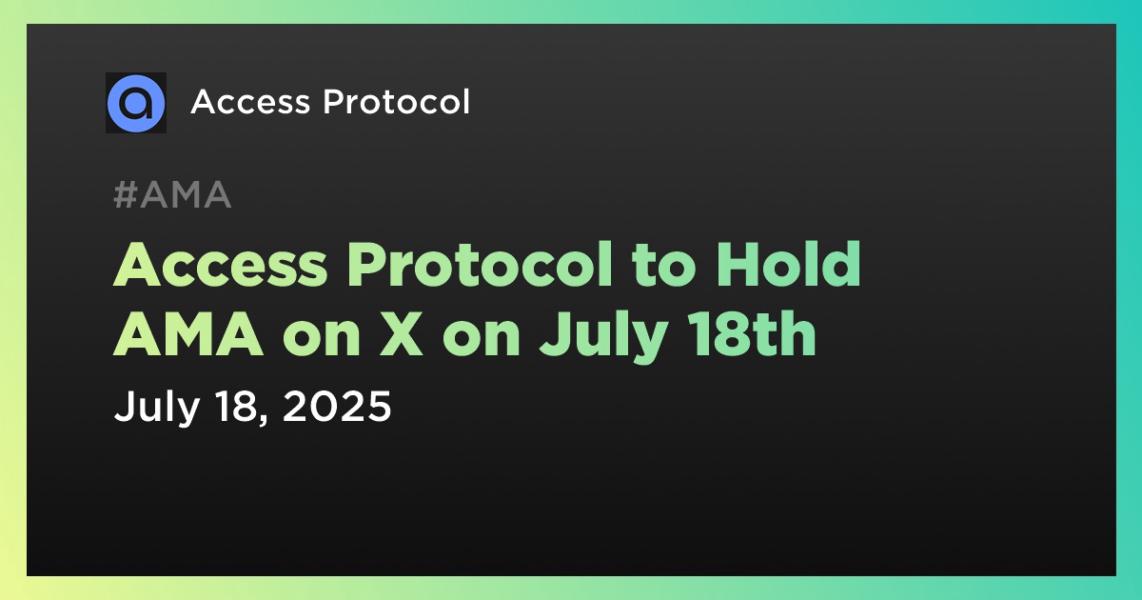 Access Protocol

#AMA

Access Protocol to Hold AMA on X on July 18th

July 18, 2025